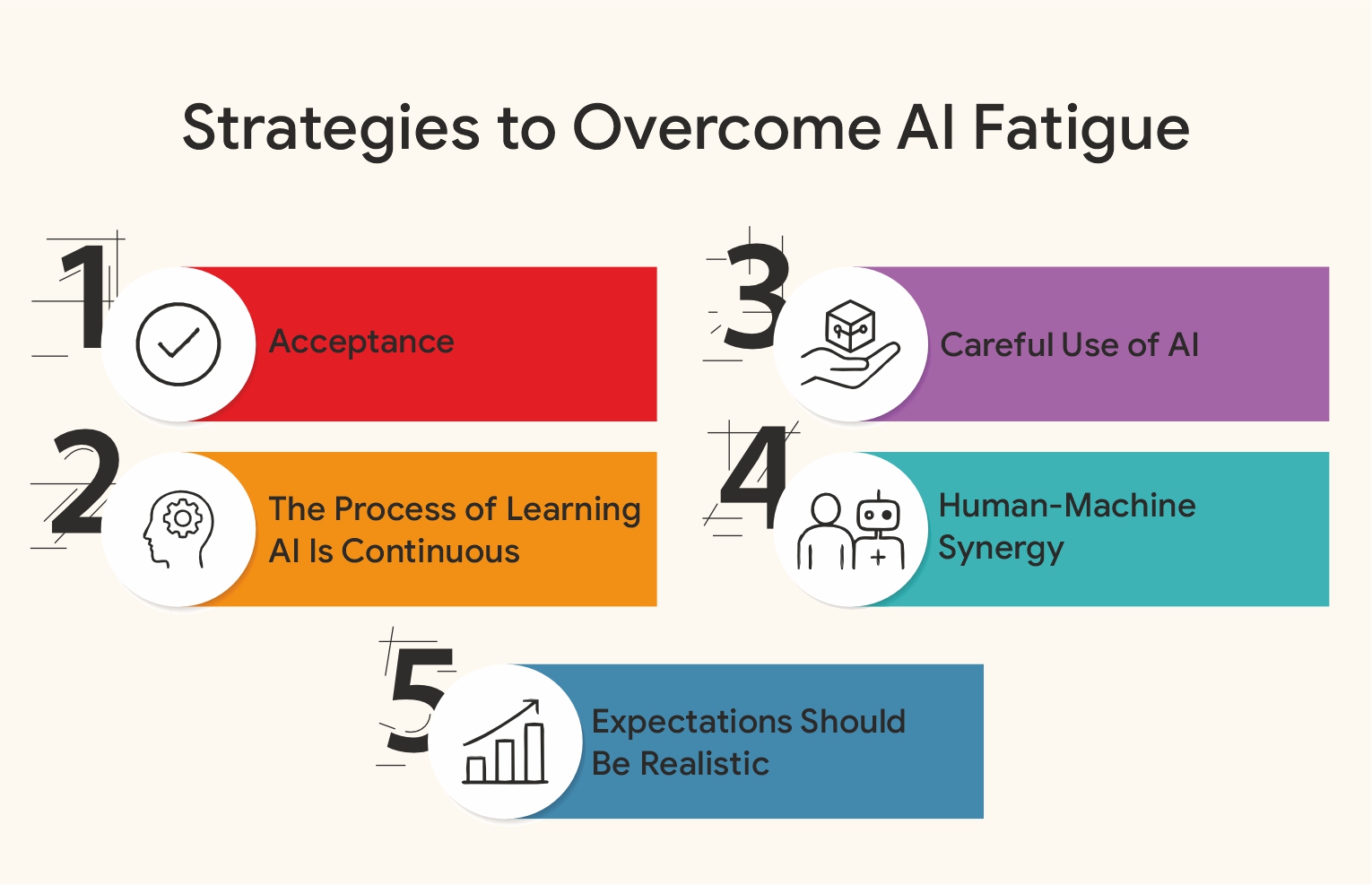 Strategies to Overcome AI Fatigue

1 Acceptance

2 The Process of Learning AI Is Continuous

3 Careful Use of AI

4 Human-Machine Synergy

5 Expectations Should Be Realistic